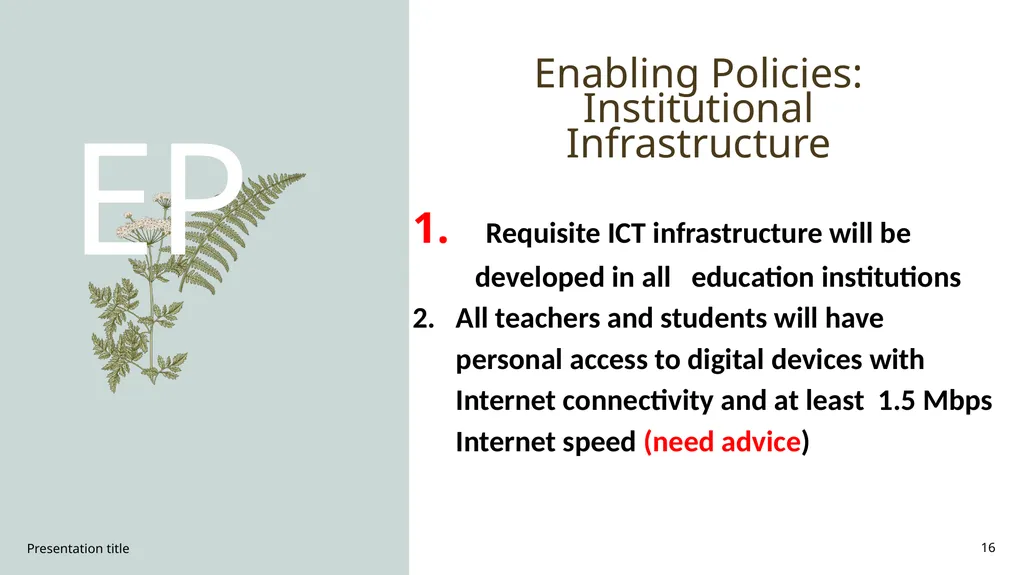 EP

Enabling Policies: Institutional Infrastructure

1. Requisite ICT infrastructure will be developed in all education institutions

2. All teachers and students will have personal access to digital devices with Internet connectivity and at least 1.5 Mbps Internet speed (need advice)

Presentation title

16